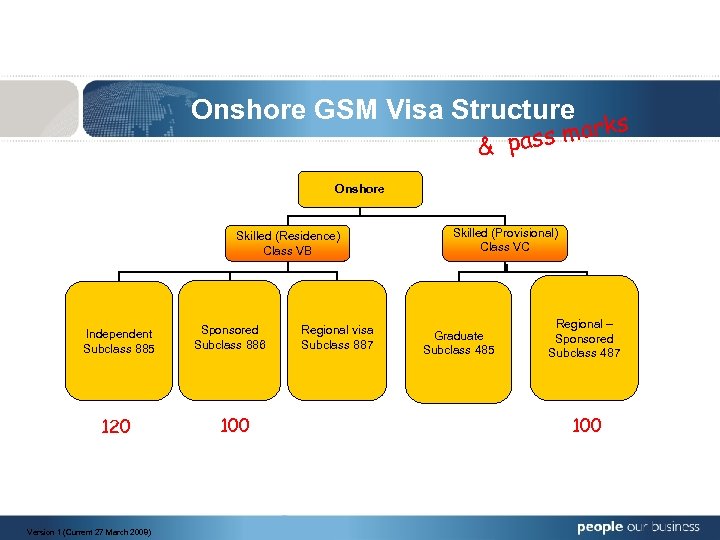 Onshore GSM Visa Structure

& pass marks

Onshore

Skilled (Residence)
Class VB

Skilled (Provisional)
Class VC

Independent
Subclass 885

Sponsored
Subclass 886

Regional visa
Subclass 887

Graduate
Subclass 485

Regional – Sponsored
Subclass 487

120

100

100

Version 1 (Current 27 March 2009)

people our business